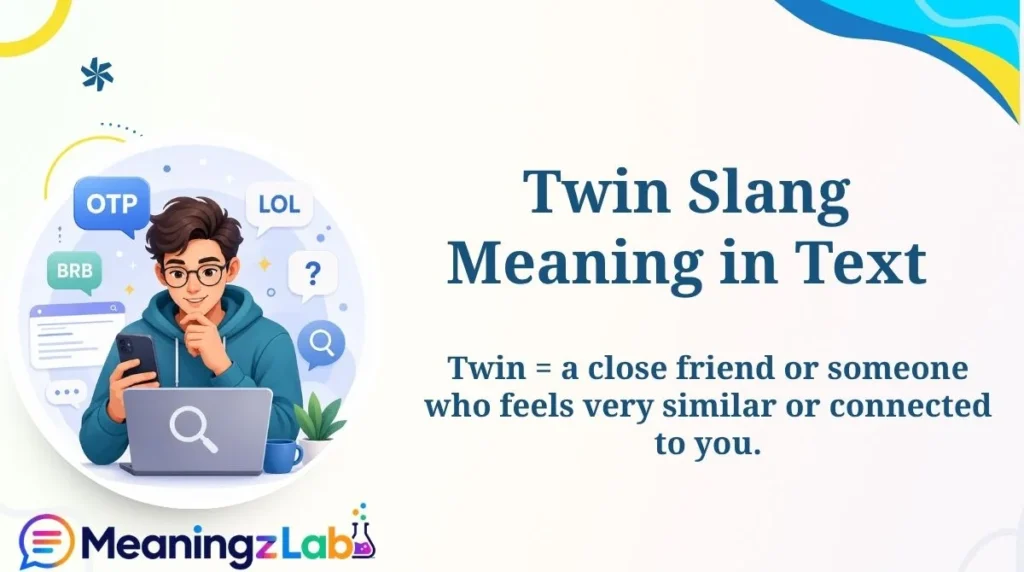 OTP

LOL

BRB

?

Twin Slang Meaning in Text

Twin = a close friend or someone who feels very similar or connected to you.

MeaningzLab